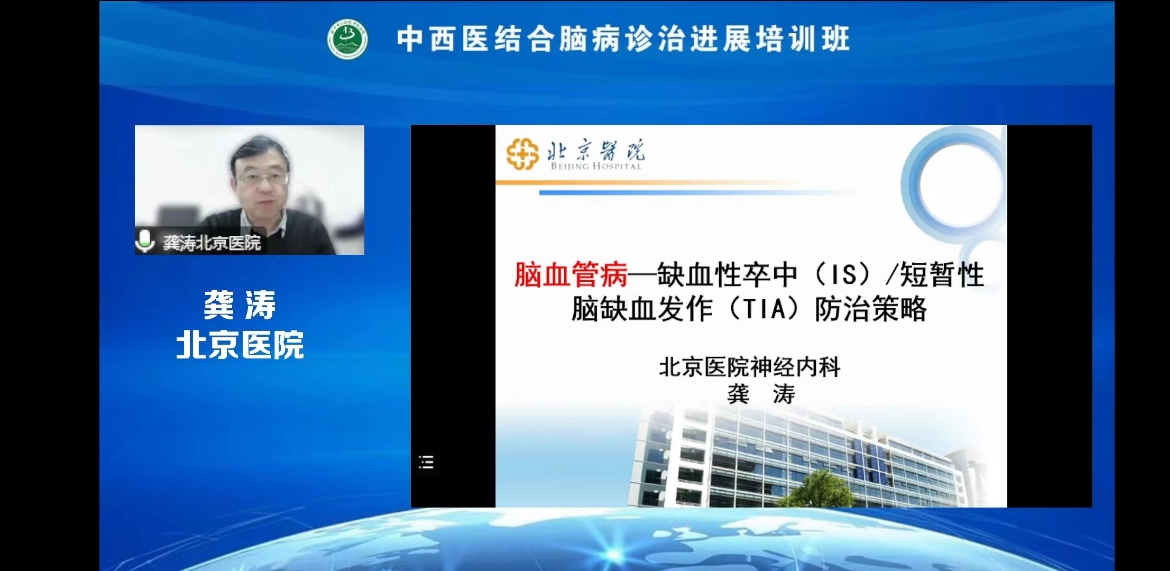 中西医结合脑病诊治进展培训班

龚涛北京医院

龚 涛
北京医院

北京医院
BEIJING HOSPITAL

脑血管病—缺血性卒中（IS）/短暂性脑缺血发作（TIA）防治策略

北京医院神经内科
龚 涛